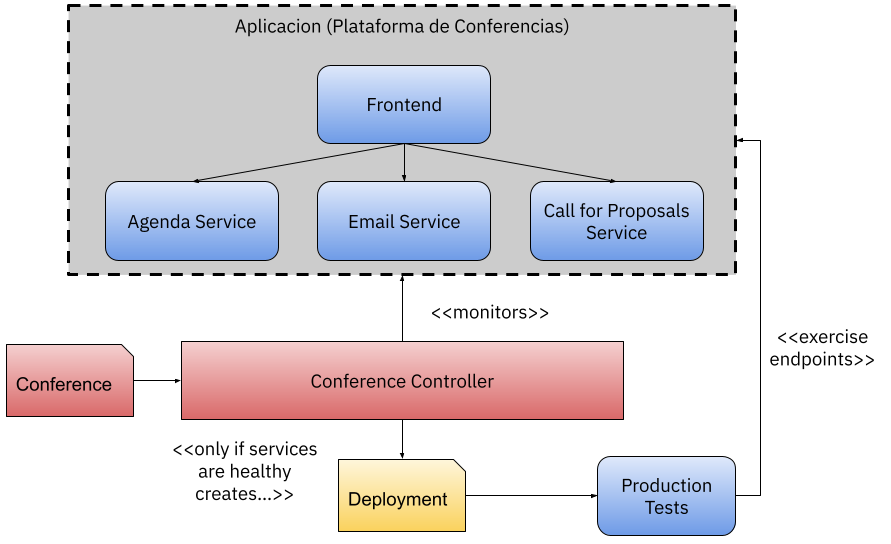 Aplicacion (Plataforma de Conferencias)

Frontend

Agenda Service

Email Service

Call for Proposals Service

<<monitors>>

<<exercise endpoints>>

Conference

Conference Controller

<<only if services are healthy creates...>>

Deployment

Production Tests